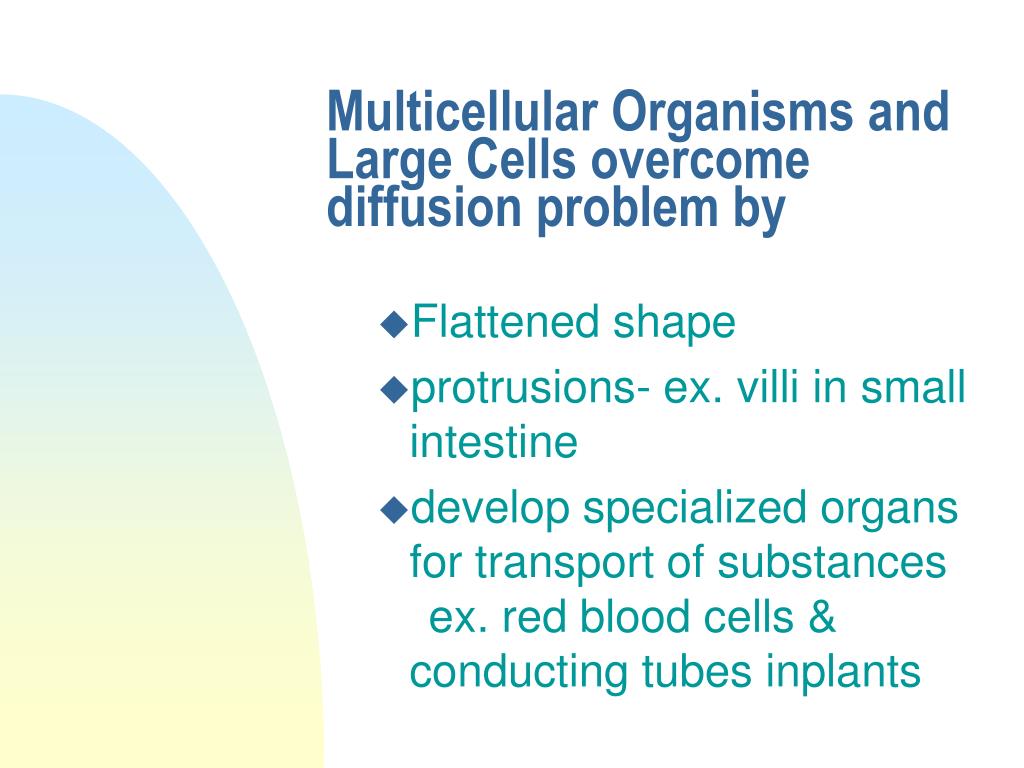 Multicellular Organisms and Large Cells overcome diffusion problem by

◆Flattened shape
◆protrusions- ex. villi in small intestine
◆develop specialized organs for transport of substances ex. red blood cells & conducting tubes inplants